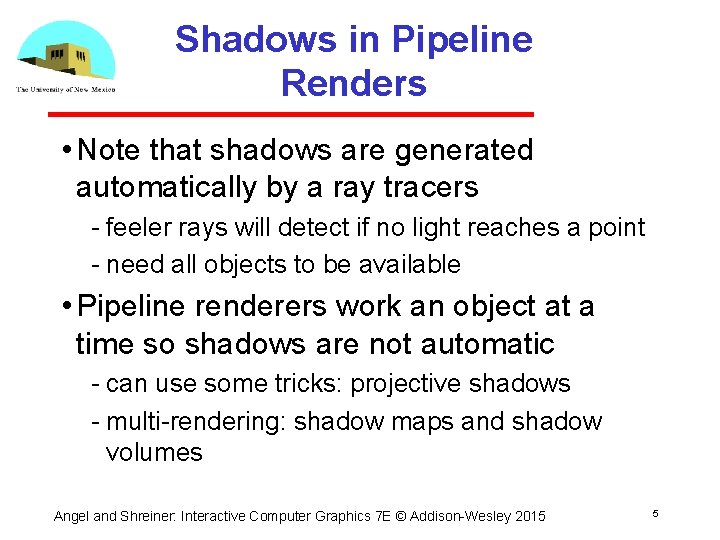 The University of New Mexico

Shadows in Pipeline Renders

• Note that shadows are generated automatically by a ray tracers
- feeler rays will detect if no light reaches a point
- need all objects to be available

• Pipeline renderers work an object at a time so shadows are not automatic
- can use some tricks: projective shadows
- multi-rendering: shadow maps and shadow volumes

Angel and Shreiner: Interactive Computer Graphics 7E © Addison-Wesley 2015

5